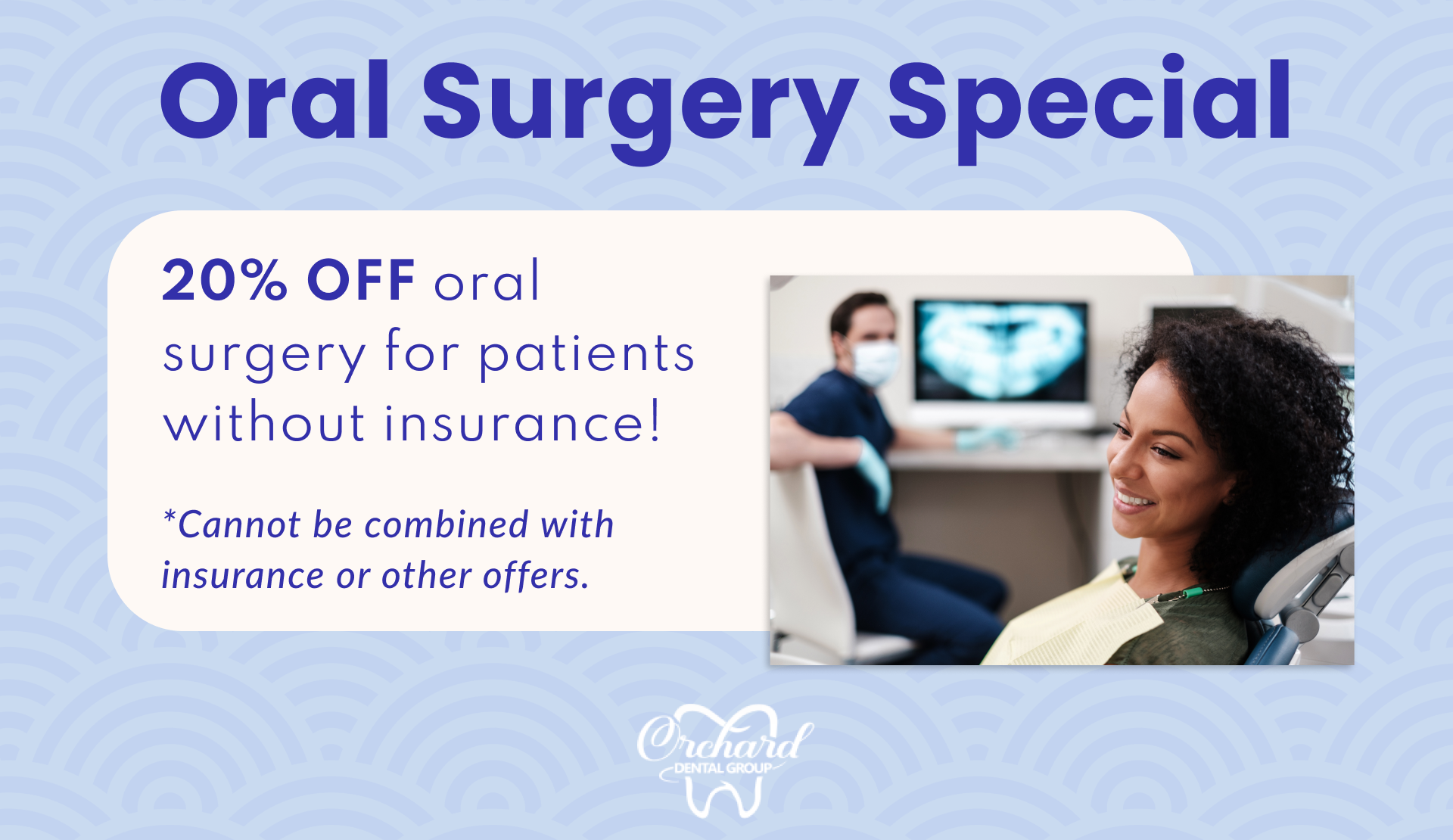 Oral Surgery Special

20% OFF oral surgery for patients without insurance!

*Cannot be combined with insurance or other offers.

Orchard
DENTAL GROUP